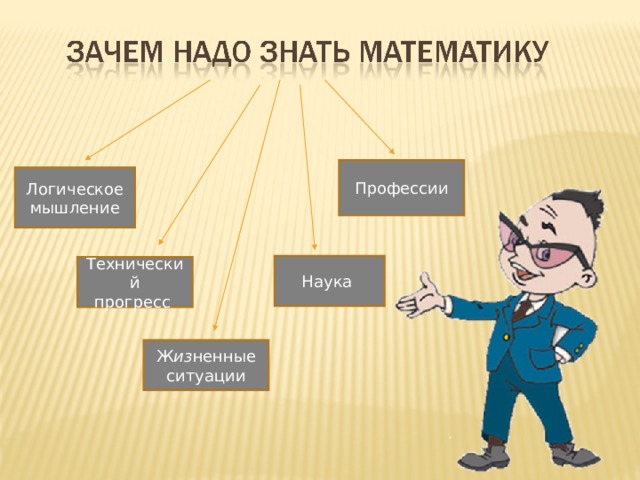 ЗАЧЕМ НАДО ЗНАТЬ МАТЕМАТИКУ

Логическое мышление

Технический прогресс

Жизненные ситуации

Наука

Профессии